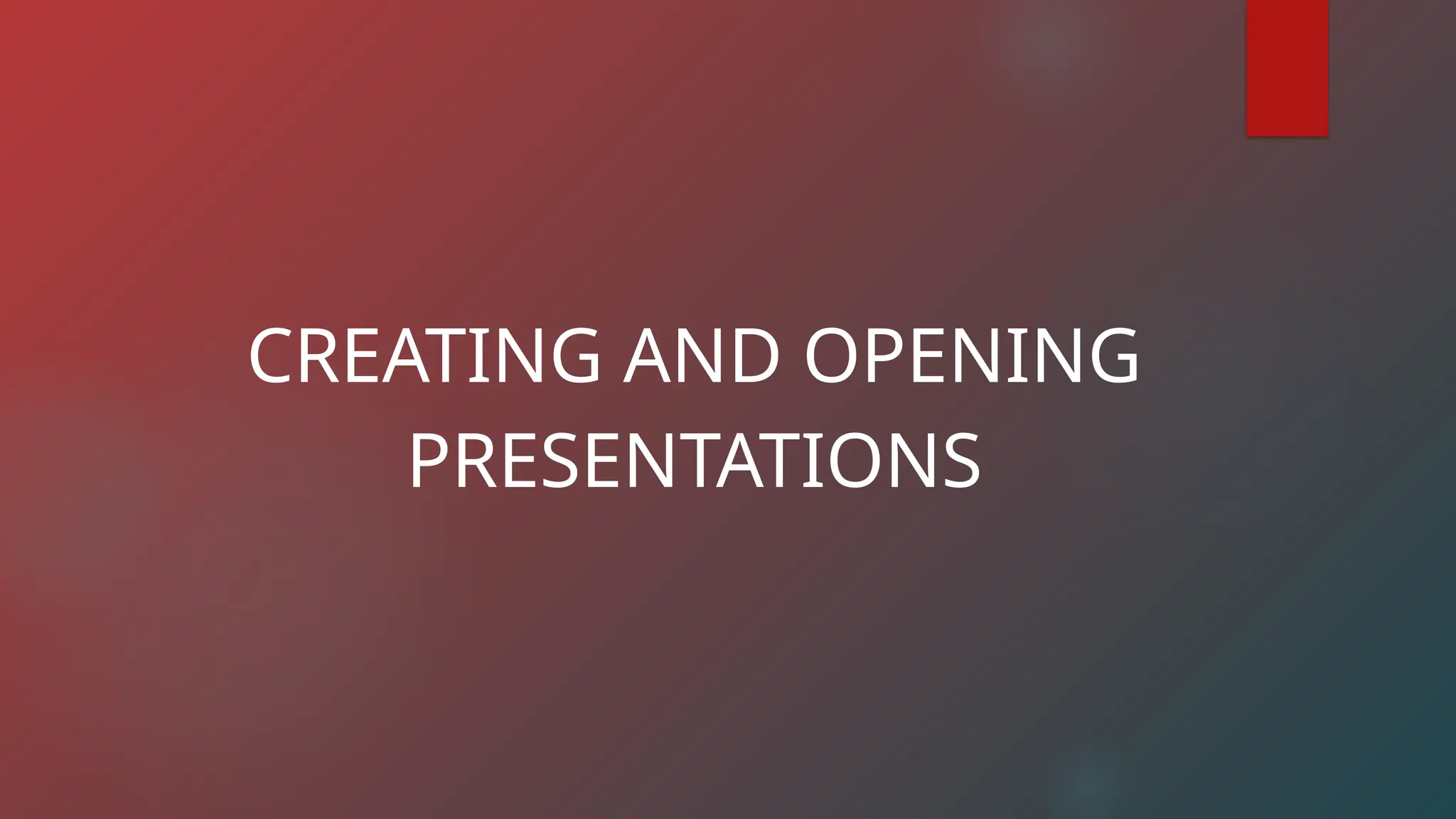 CREATING AND OPENING PRESENTATIONS